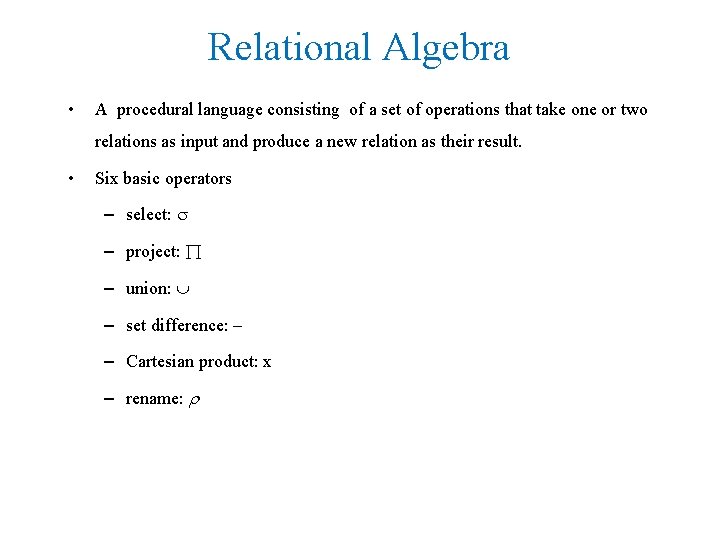 Relational Algebra

• A procedural language consisting of a set of operations that take one or two relations as input and produce a new relation as their result.

• Six basic operators

– select: $\sigma$

– project: $\prod$

– union: $\cup$

– set difference: –

– Cartesian product: x

– rename: $\rho$